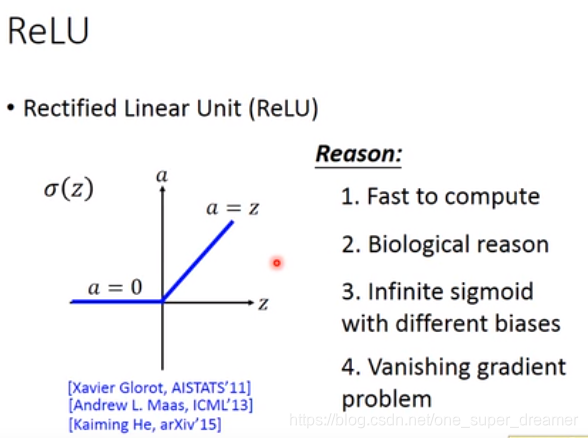 ReLU

• Rectified Linear Unit (ReLU)

$\sigma(z)$

$a$

$a = z$

$a = 0$

$z$

[Xavier Glorot, AISTATS'11]
[Andrew L. Maas, ICML'13]
[Kaiming He, arXiv'15]

Reason:

1. Fast to compute

2. Biological reason

3. Infinite sigmoid with different biases

4. Vanishing gradient problem

https://blog.csdn.net/one_super_dreamer